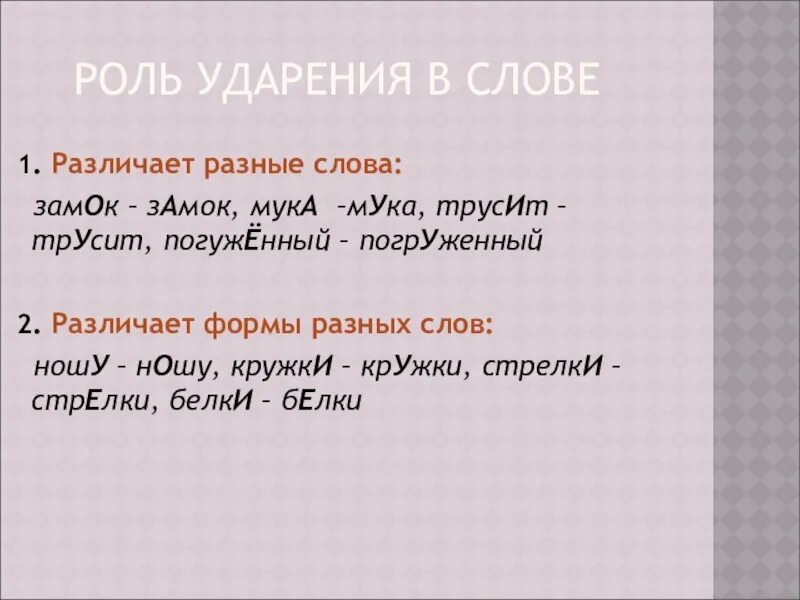 РОЛЬ УДАРЕНИЯ В СЛОВЕ

1. Различает разные слова:

замОк – зАмок, мукА –мУка, трусИт – трУсит, погужЁнный – погрУженный

2. Различает формы разных слов:

ношУ – нОшу, кружкИ – крУжки, стрелкИ – стрЕлки, белкИ – бЕлки